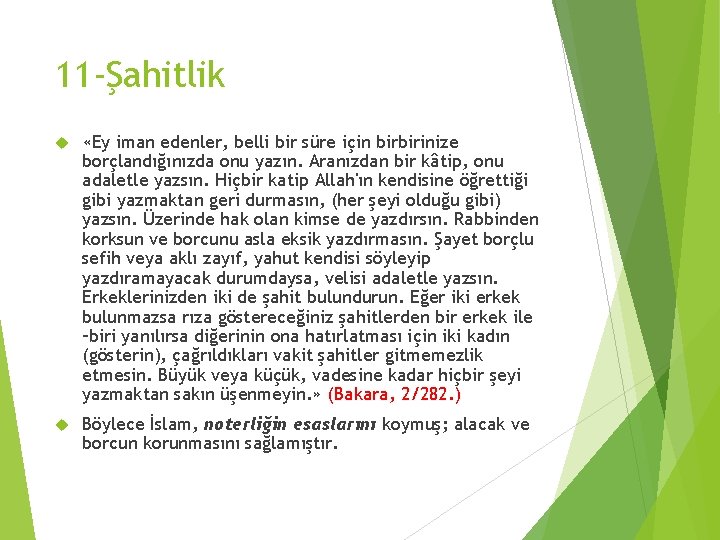 11-Şahitlik

«Ey iman edenler, belli bir süre için birbirinize borçlandığınızda onu yazın. Aranızdan bir kâtip, onu adaletle yazsın. Hiçbir katip Allah'ın kendisine öğrettiği gibi yazmaktan geri durmasın, (her şeyi olduğu gibi) yazsın. Üzerinde hak olan kimse de yazdırsın. Rabbinden korksun ve borcunu asla eksik yazdırmasın. Şayet borçlu sefih veya aklı zayıf, yahut kendisi söyleyip yazdıramayacak durumdaysa, velisi adaletle yazsın. Erkeklerinizden iki de şahit bulundurun. Eğer iki erkek bulunmazsa rıza göstereceğiniz şahitlerden bir erkek ile -biri yanılırsa diğerinin ona hatırlatması için iki kadın (gösterin), çağrıldıkları vakit şahitler gitmemezlik etmesin. Büyük veya küçük, vadesine kadar hiçbir şeyi yazmaktan sakın üşenmeyin.» (Bakara, 2/282.)

Böylece İslam, noterliğin esaslarını koymuş; alacak ve borcun korunmasını sağlamıştır.